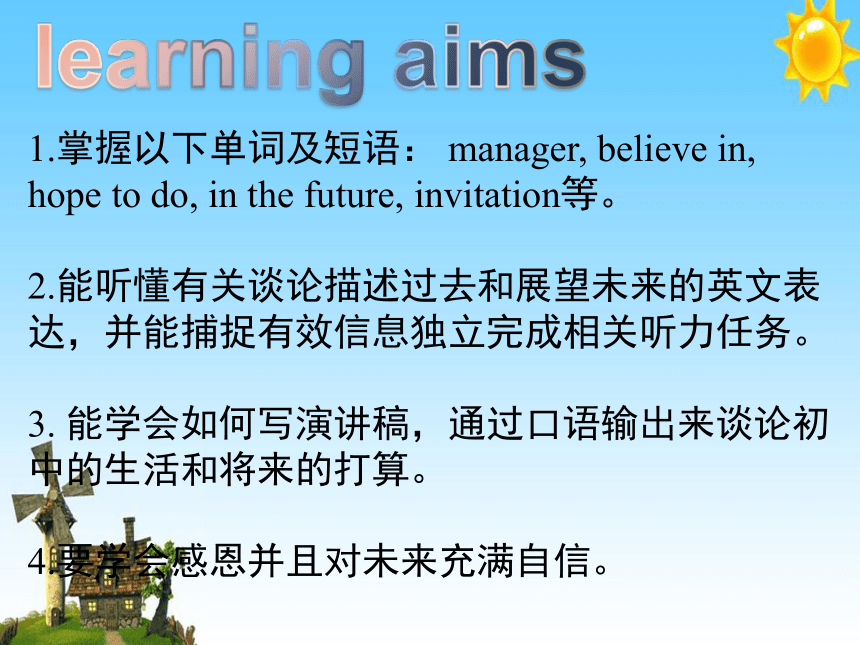 learning aims

1.掌握以下单词及短语： manager, believe in, hope to do, in the future, invitation等。

2.能听懂有关谈论描述过去和展望未来的英文表达，并能捕捉有效信息独立完成相关听力任务。

3. 能学会如何写演讲稿，通过口语输出来谈论初中的生活和将来的打算。

4.要学会感恩并且对未来充满自信。